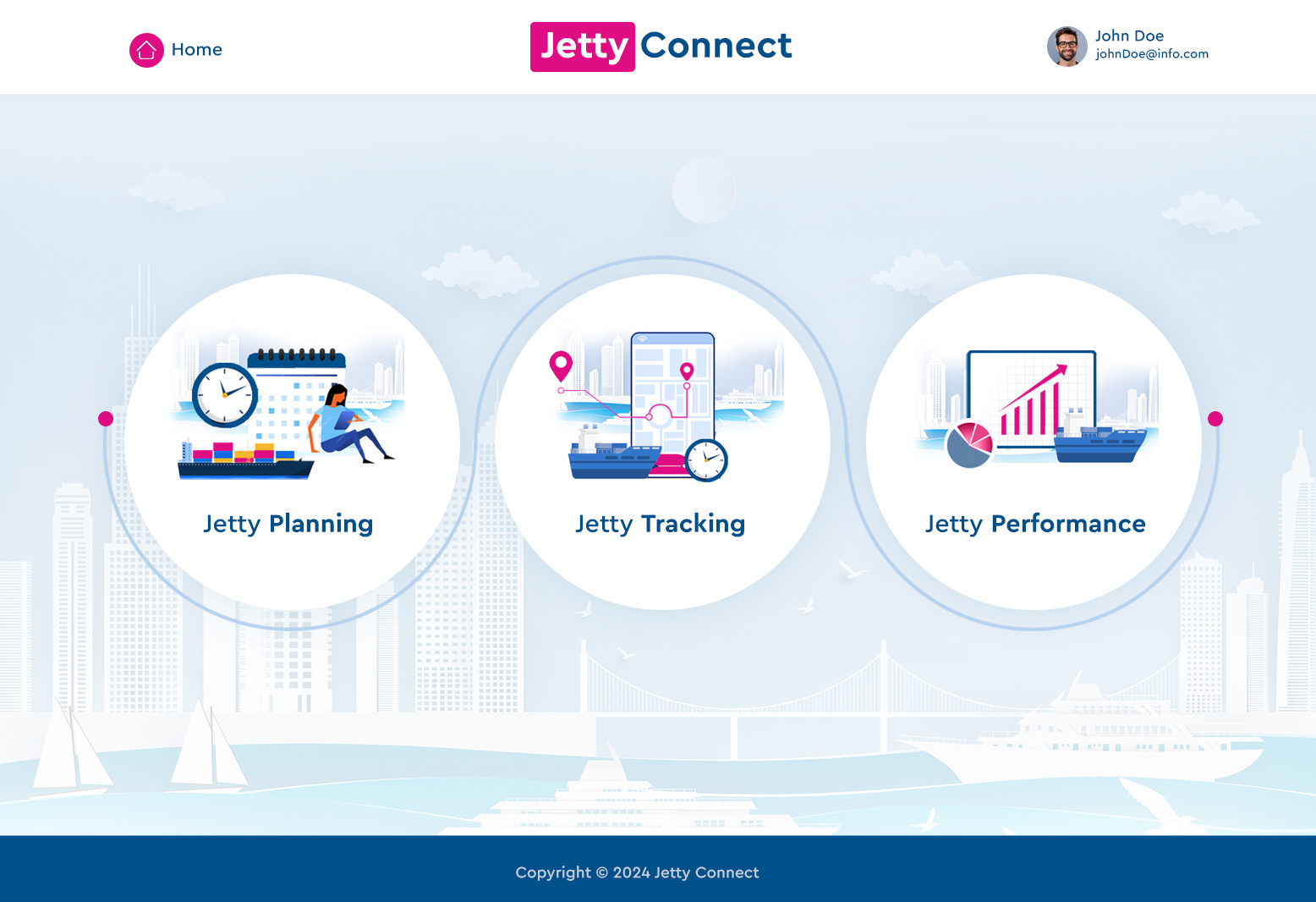 Home

Jetty Connect

John Doe
johnDoe@info.com

Jetty Planning

Jetty Tracking

Jetty Performance

Copyright © 2024 Jetty Connect